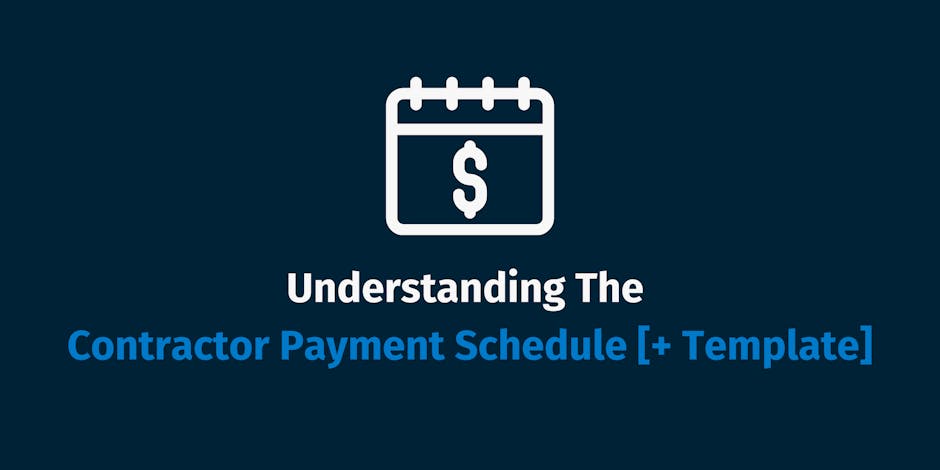 $

Understanding The
Contractor Payment Schedule [+ Template]